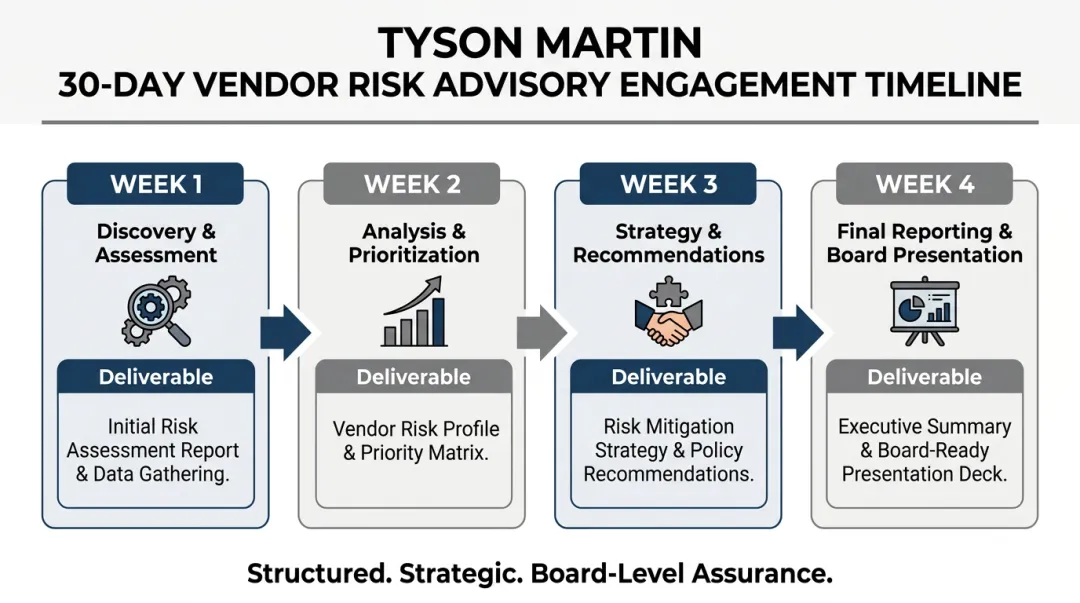 TYSON MARTIN
30-DAY VENDOR RISK ADVISORY ENGAGEMENT TIMELINE

WEEK 1
Discovery & Assessment
Deliverable
Initial Risk Assessment Report & Data Gathering.

WEEK 2
Analysis & Prioritization
Deliverable
Vendor Risk Profile & Priority Matrix.

WEEK 3
Strategy & Recommendations
Deliverable
Risk Mitigation Strategy & Policy Recommendations.

WEEK 4
Final Reporting & Board Presentation
Deliverable
Executive Summary & Board-Ready Presentation Deck.

Structured. Strategic. Board-Level Assurance.